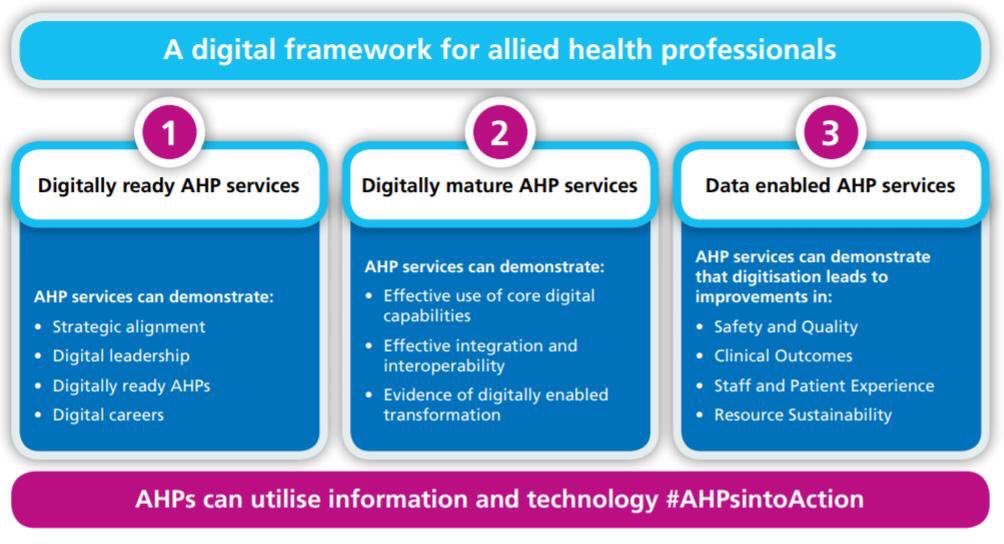 A digital framework for allied health professionals

1

Digitally ready AHP services

AHP services can demonstrate:
• Strategic alignment
• Digital leadership
• Digitally ready AHPs
• Digital careers

2

Digitally mature AHP services

AHP services can demonstrate:
• Effective use of core digital capabilities
• Effective integration and interoperability
• Evidence of digitally enabled transformation

3

Data enabled AHP services

AHP services can demonstrate that digitisation leads to improvements in:
• Safety and Quality
• Clinical Outcomes
• Staff and Patient Experience
• Resource Sustainability

AHPs can utilise information and technology #AHPsintoAction